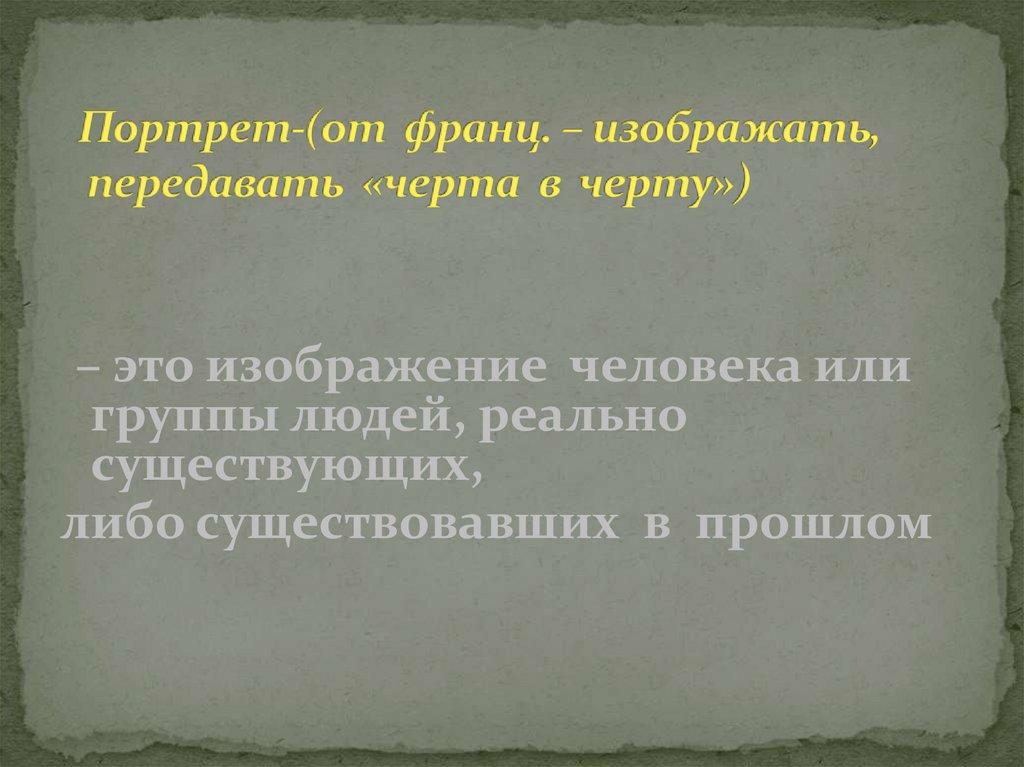 Портрет-(от франц. – изображать, передавать «черта в черту»)

– это изображение человека или группы людей, реально существующих,
либо существовавших в прошлом